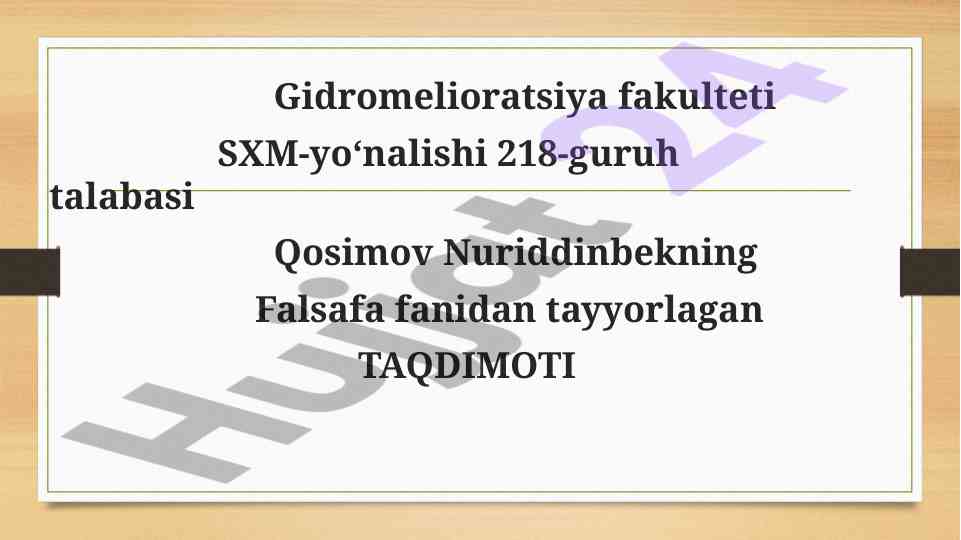 Gidromelioratsiya fakulteti
SXM-yo‘nalishi 218-guruh talabasi
Qosimov Nuriddinbekning
Falsafa fanidan tayyorlagan
TAQDIMOTI

Hujjat 24